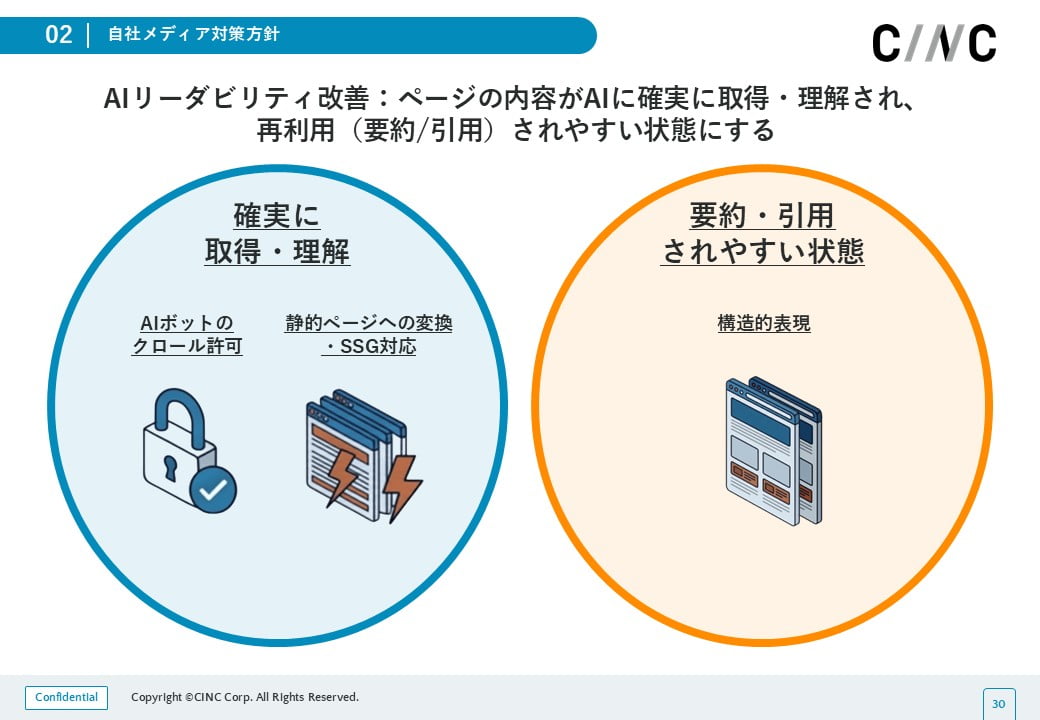 02 | 自社メディア対策方針

C/NC

AIリーダビリティ改善：ページの内容がAIに確実に取得・理解され、再利用（要約/引用）されやすい状態にする

確実に
取得・理解

AIボットの
クロール許可

静的ページへの変換
・SSG対応

要約・引用
されやすい状態

構造的表現

Confidential

Copyright ©CINC Corp. All Rights Reserved.

30